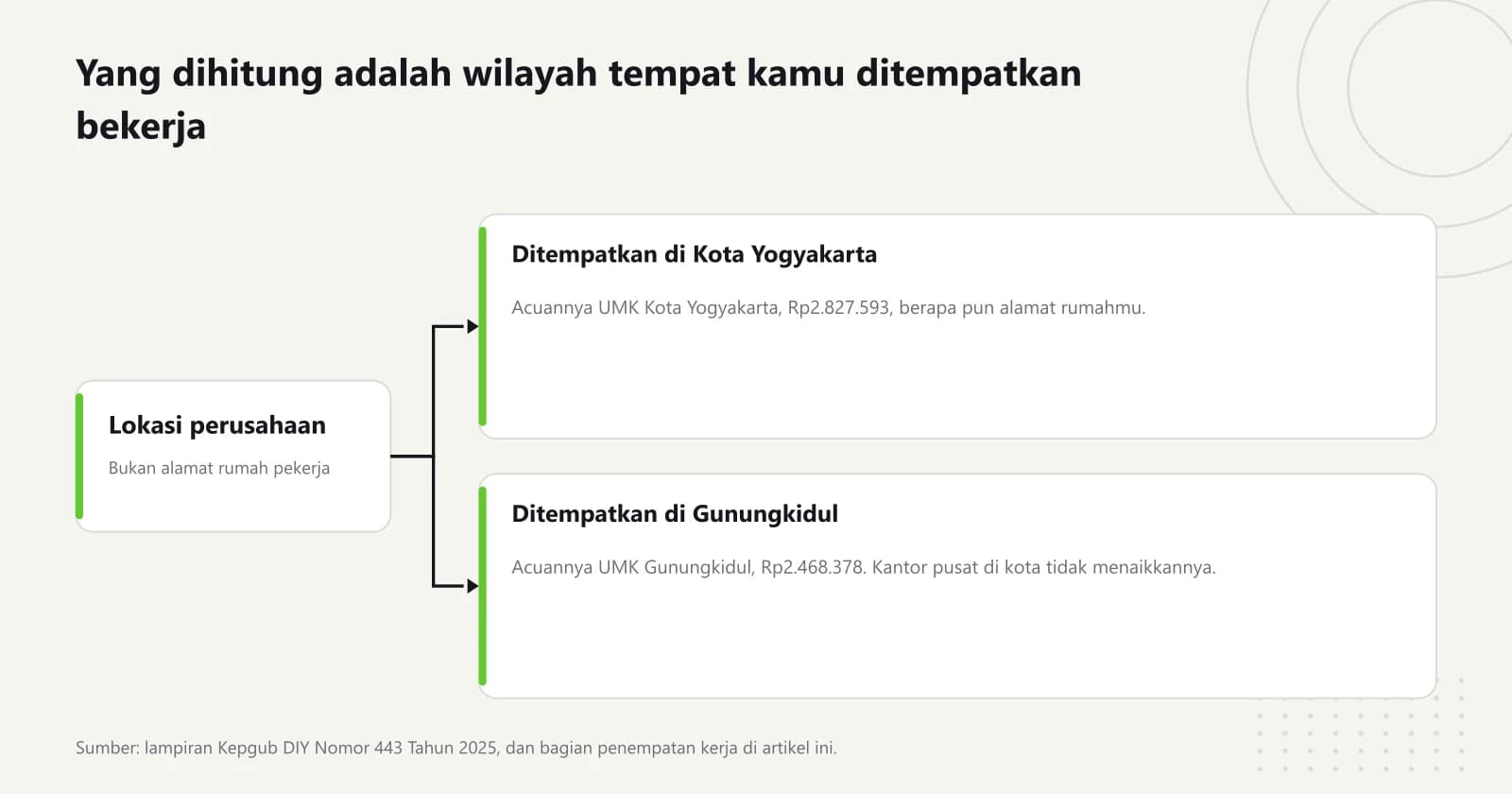 Yang dihitung adalah wilayah tempat kamu ditempatkan bekerja

Lokasi perusahaan

Bukan alamat rumah pekerja

Ditempatkan di Kota Yogyakarta

Acuannya UMK Kota Yogyakarta, Rp2.827.593, berapa pun alamat rumahmu.

Ditempatkan di Gunungkidul

Acuannya UMK Gunungkidul, Rp2.468.378. Kantor pusat di kota tidak menaikkannya.

Sumber: lampiran Kepgub DIY Nomor 443 Tahun 2025, dan bagian penempatan kerja di artikel ini.